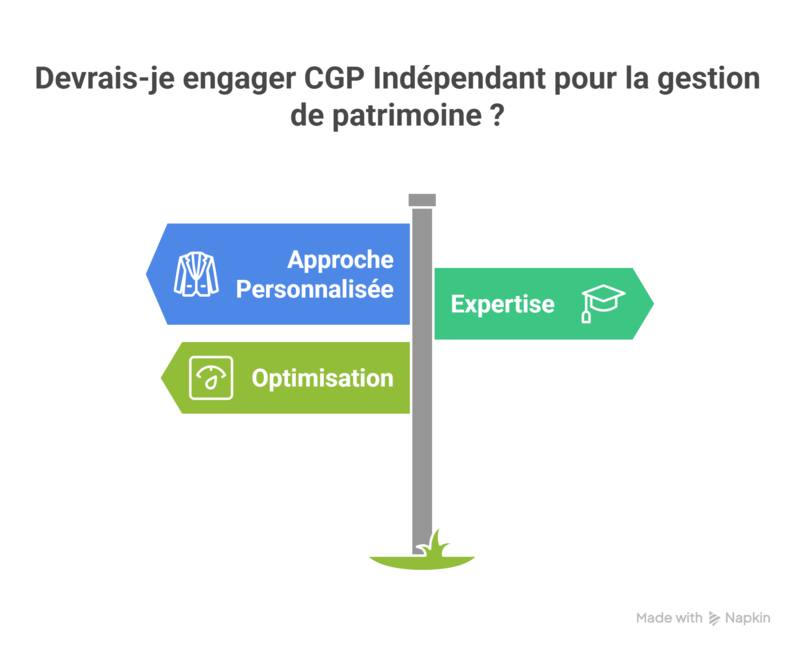 Devrais-je engager CGP Indépendant pour la gestion de patrimoine ?

Approche Personnalisée

Expertise

Optimisation

Made with Napkin